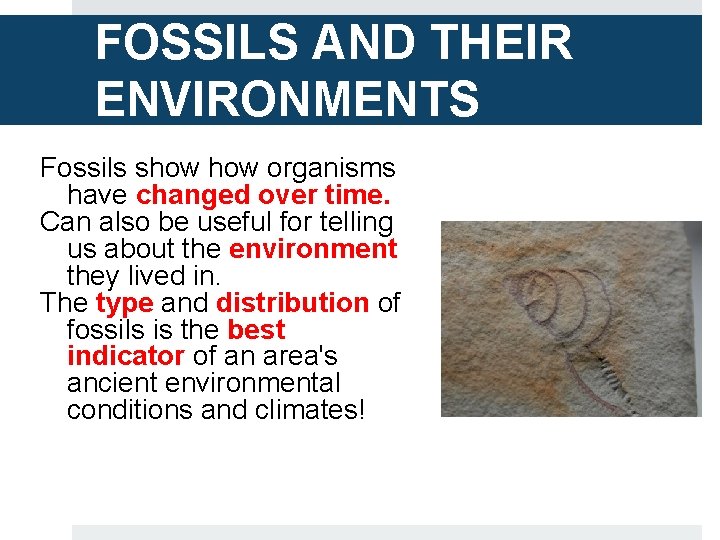 FOSSILS AND THEIR ENVIRONMENTS

Fossils show how organisms have changed over time.

Can also be useful for telling us about the environment they lived in.

The type and distribution of fossils is the best indicator of an area's ancient environmental conditions and climates!